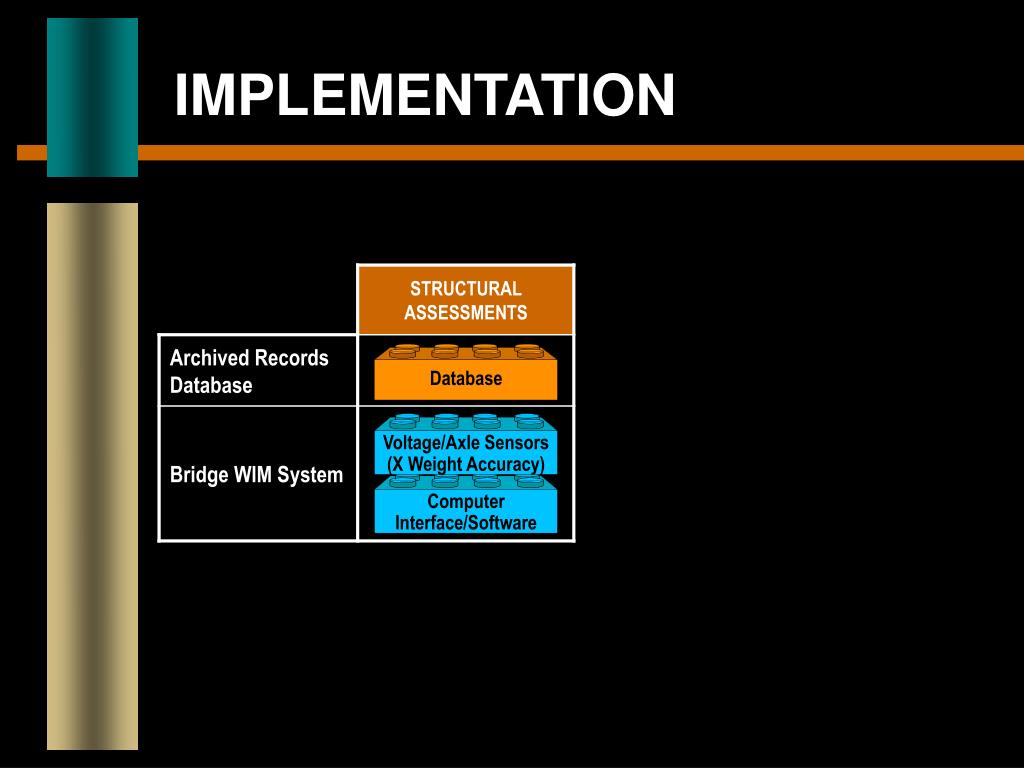 IMPLEMENTATION

|  | STRUCTURAL ASSESSMENTS |
|---|---|
| Archived Records Database | Database |
| Bridge WIM System | Voltage/Axle Sensors (X Weight Accuracy) Computer Interface/Software |